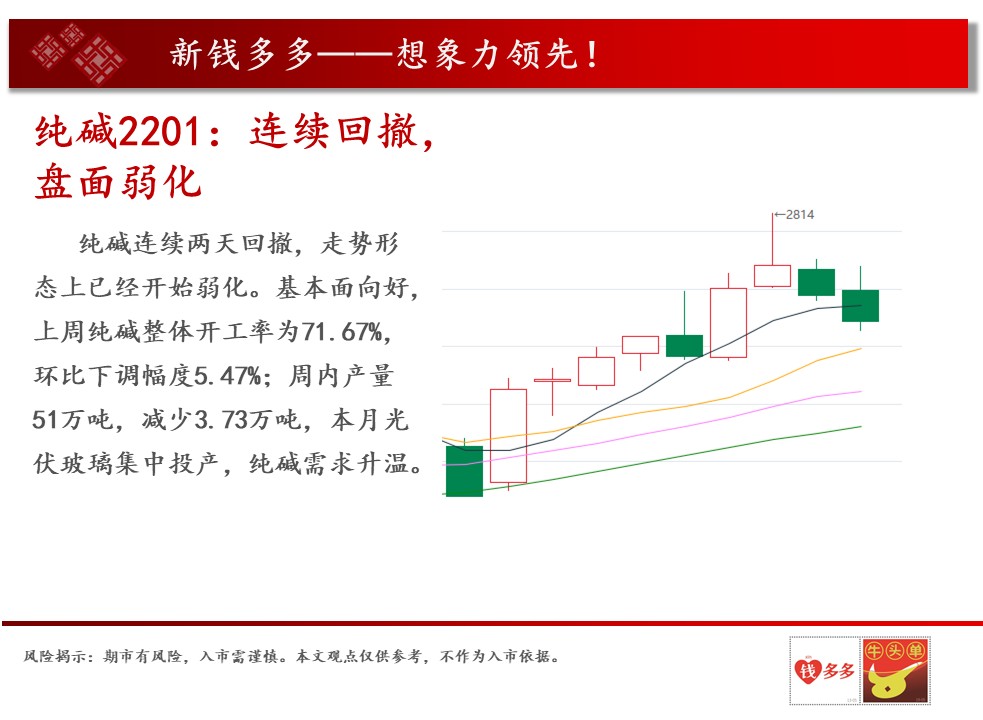 新钱多多——想象力领先！

纯碱2201：连续回撤，盘面弱化

纯碱连续两天回撤，走势形态上已经开始弱化。基本面向好，上周纯碱整体开工率为71.67%，环比下调幅度5.47%；周内产量51万吨，减少3.73万吨，本月光伏玻璃集中投产，纯碱需求升温。

←2814

风险揭示：期市有风险，入市需谨慎。本文观点仅供参考，不作为入市依据。

钱多多

牛头单